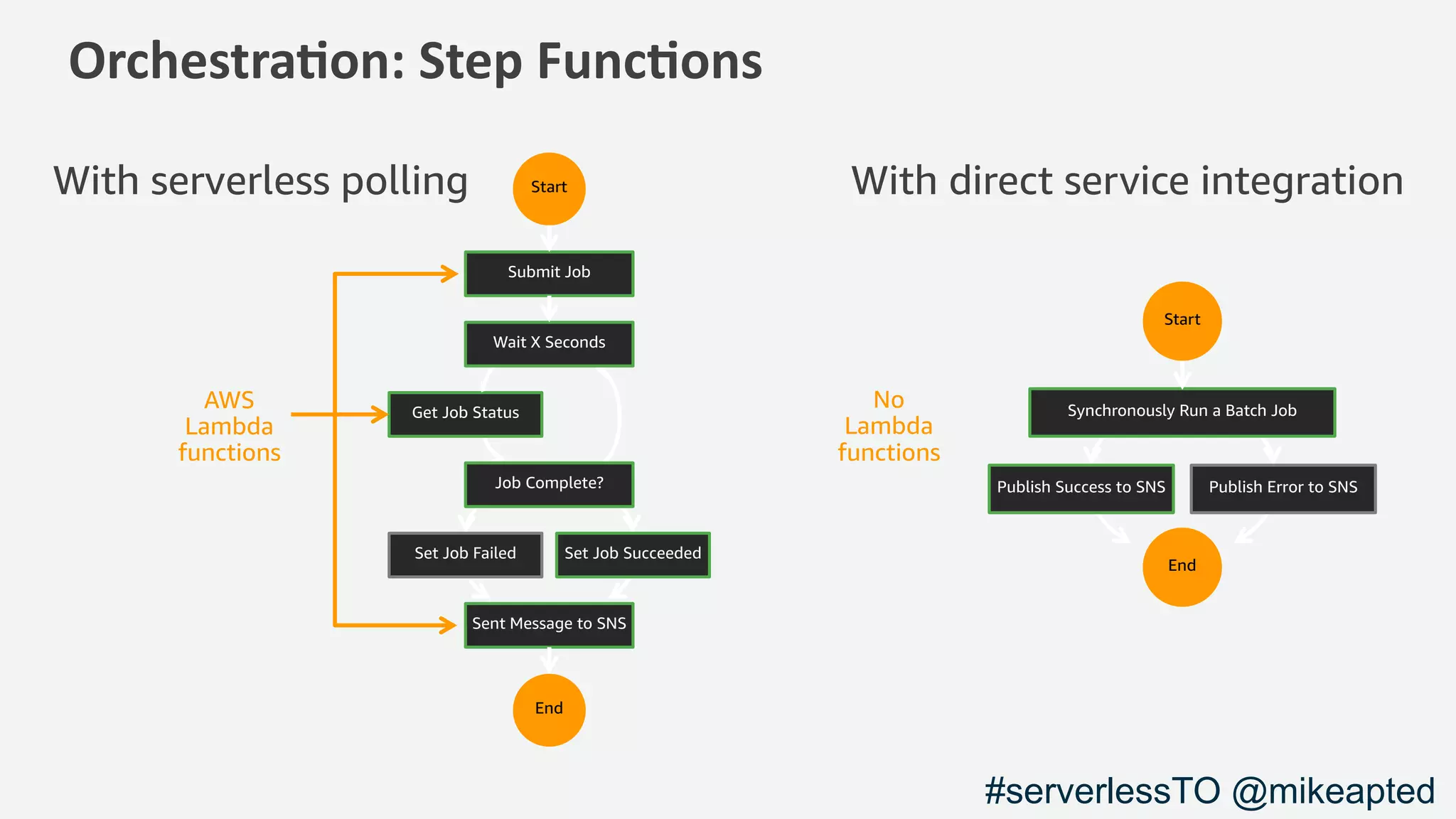 Orchestration: Step Functions

With serverless polling

Start

Submit Job

Wait X Seconds

AWS Lambda functions

Get Job Status

Job Complete?

Set Job Failed

Set Job Succeeded

Sent Message to SNS

End

With direct service integration

Start

No Lambda functions

Synchronously Run a Batch Job

Publish Success to SNS

Publish Error to SNS

End

#serverlessTO @mikeapted